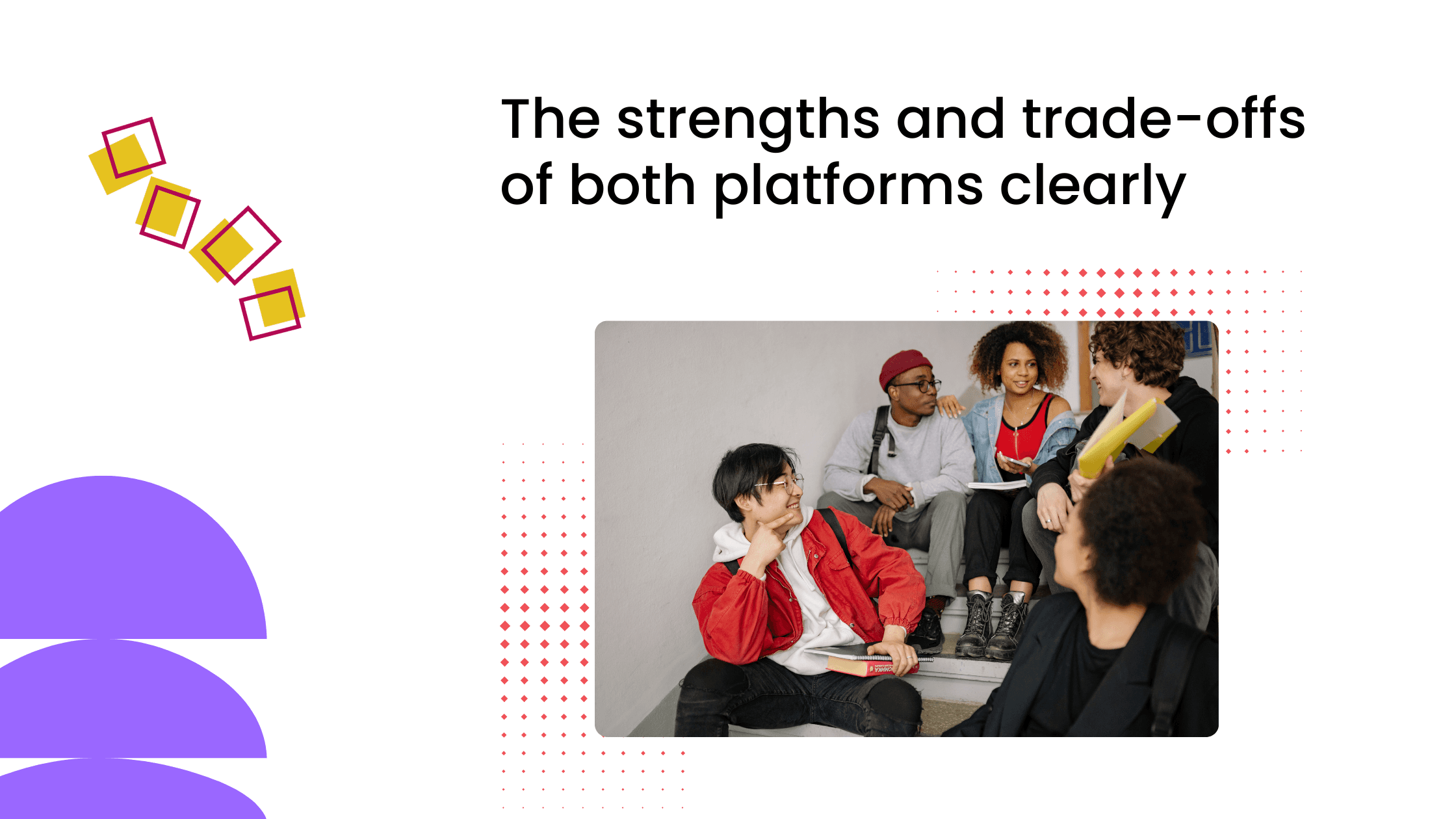 The strengths and trade-offs of both platforms clearly